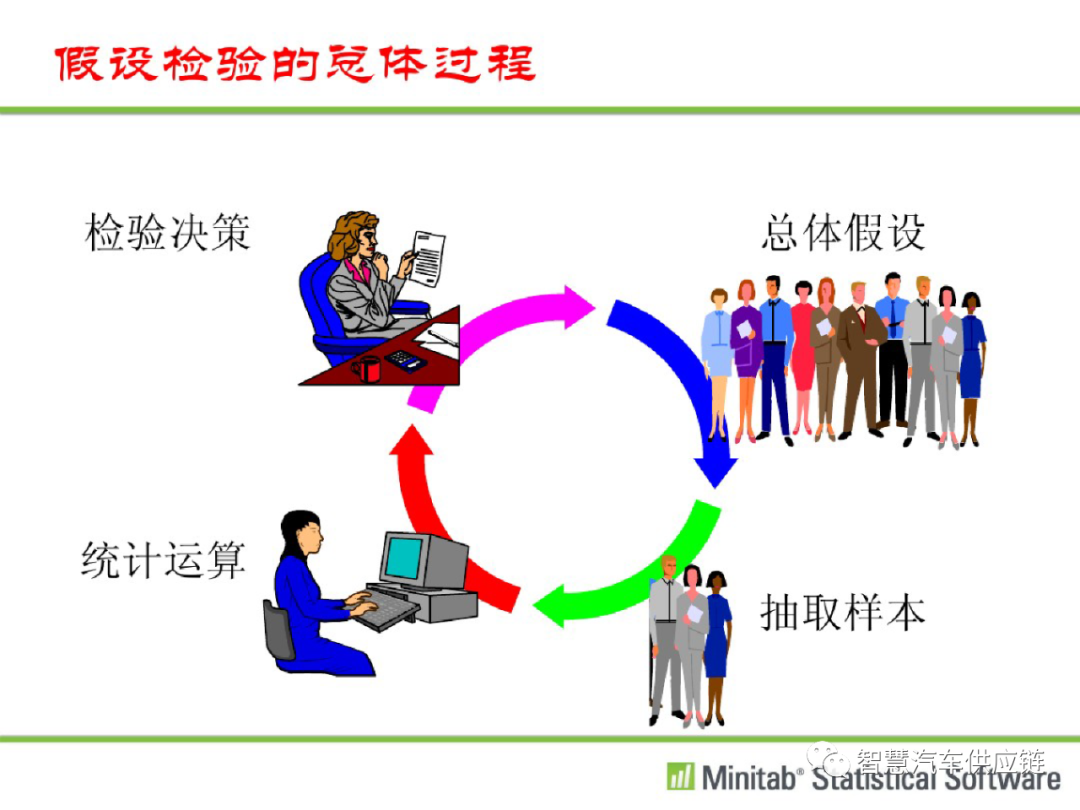 假设检验的总体过程

检验决策

总体假设

统计运算

抽取样本

智慧汽车供应链

Minitab® Statistical Software